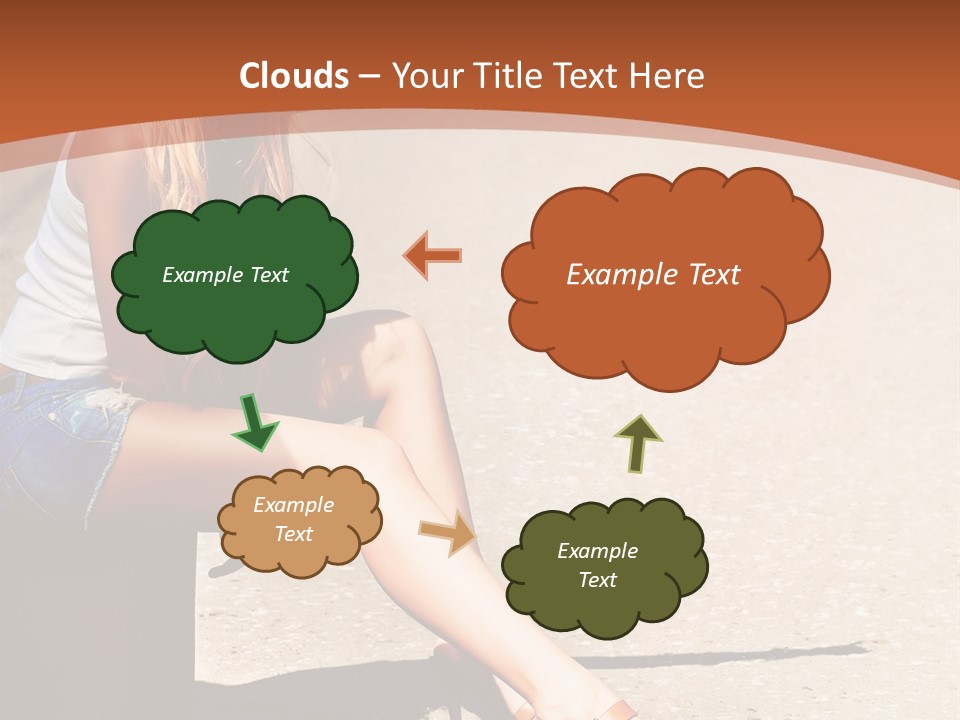 Clouds – Your Title Text Here

Example Text

Example Text

Example Text

Example Text